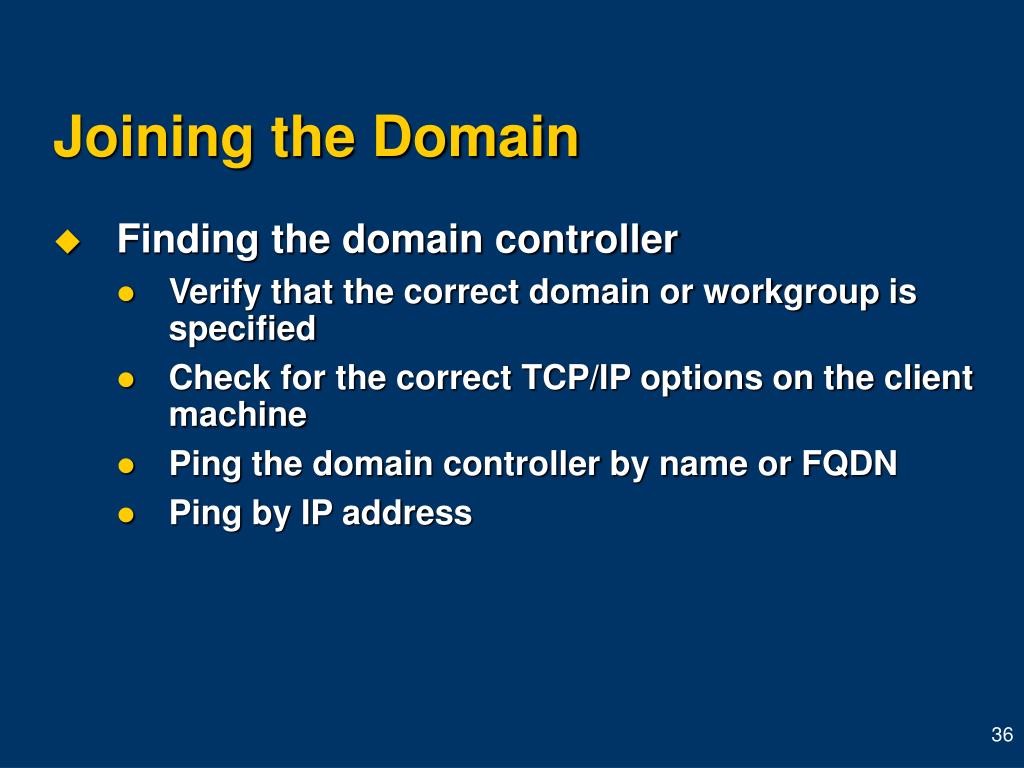 Joining the Domain

Finding the domain controller

Verify that the correct domain or workgroup is specified

Check for the correct TCP/IP options on the client machine

Ping the domain controller by name or FQDN

Ping by IP address

36